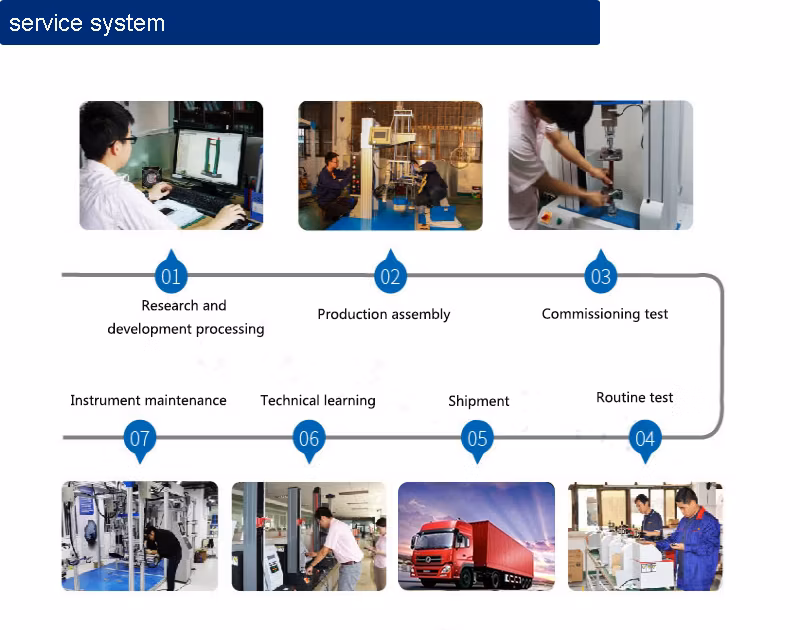 service system

01
Research and development processing

02
Production assembly

03
Commissioning test

Instrument maintenance
07

Technical learning
06

Shipment
05

Routine test
04